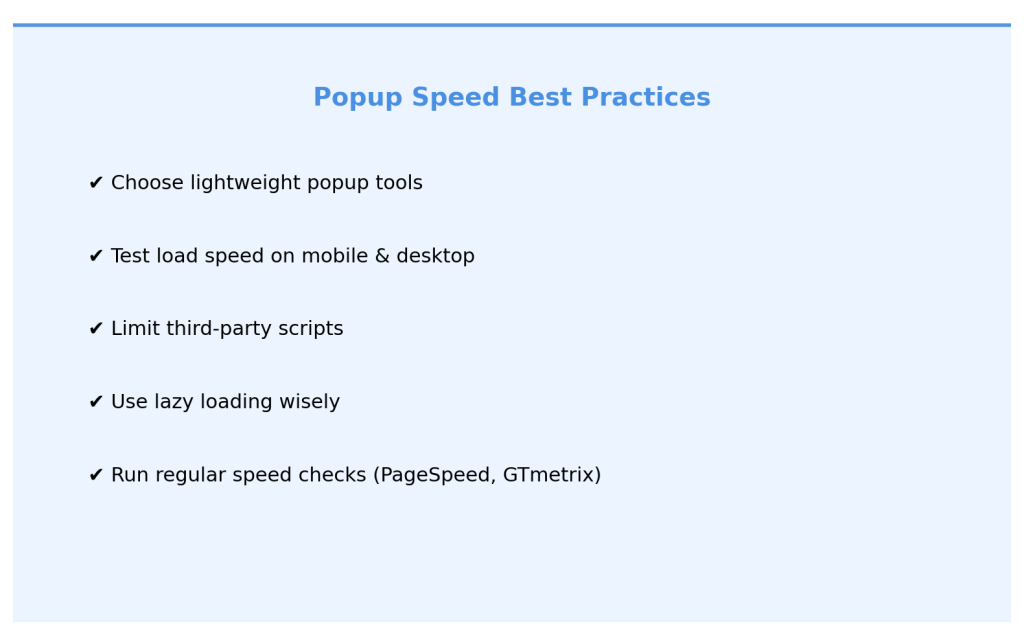 Popup Speed Best Practices

✔ Choose lightweight popup tools

✔ Test load speed on mobile & desktop

✔ Limit third-party scripts

✔ Use lazy loading wisely

✔ Run regular speed checks (PageSpeed, GTmetrix)